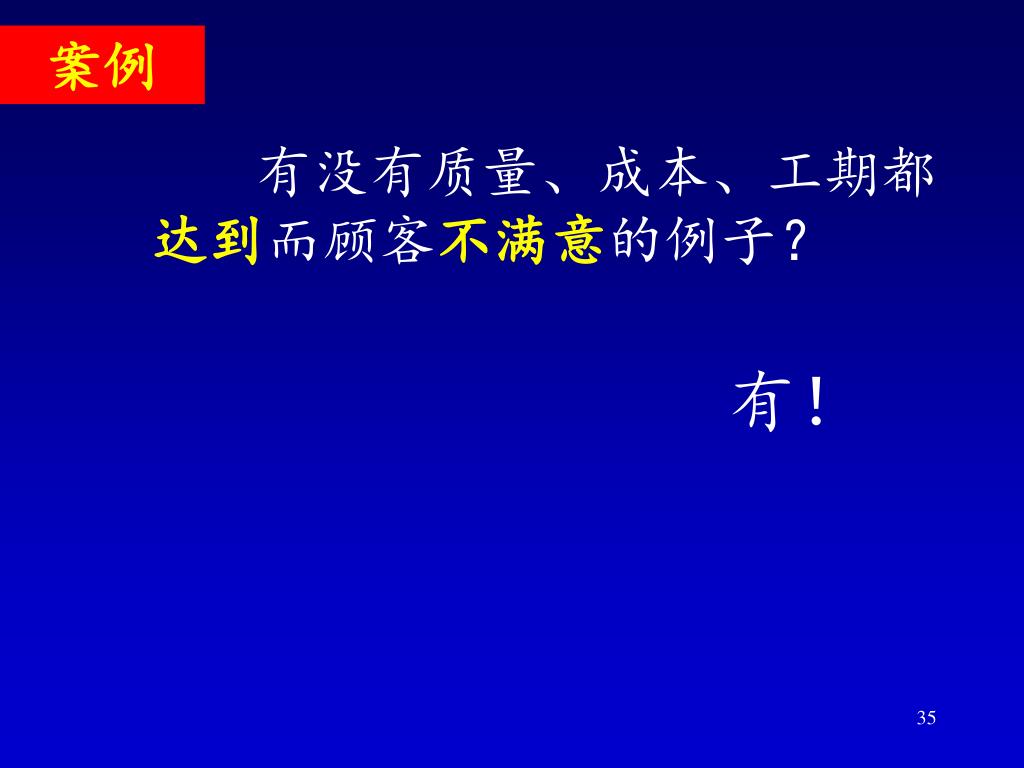 案例

有没有质量、成本、工期都达到而顾客不满意的例子？

有！

35